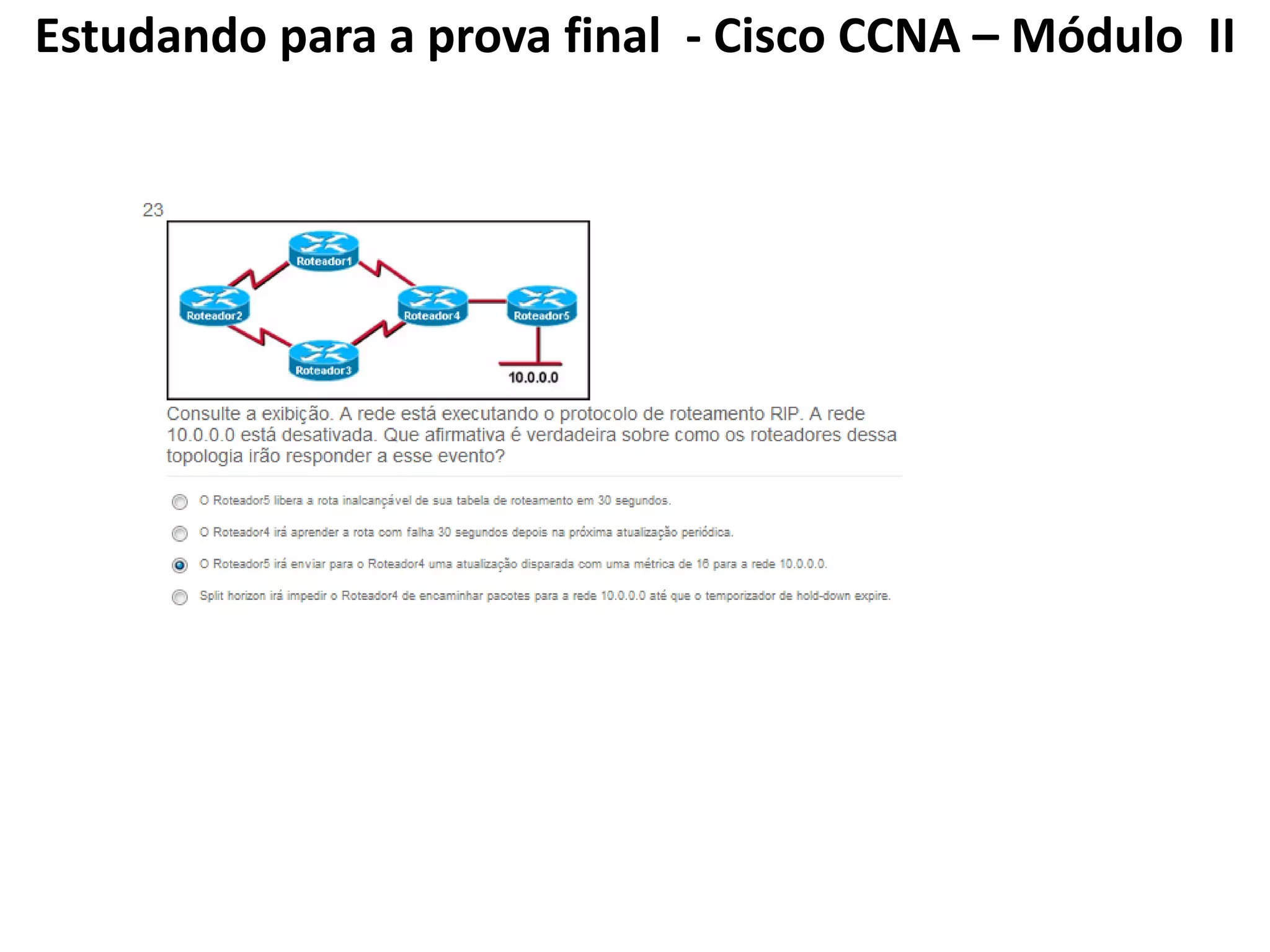 Estudando para a prova final - Cisco CCNA – Módulo II

23

Roteador1

Roteador2

Roteador4

Roteador5

Roteador3

10.0.0.0

Consulte a exibição. A rede está executando o protocolo de roteamento RIP. A rede 10.0.0.0 está desativada. Que afirmativa é verdadeira sobre como os roteadores dessa topologia irão responder a esse evento?

O Roteador5 libera a rota inalcançável de sua tabela de roteamento em 30 segundos.

O Roteador4 irá aprender a rota com falha 30 segundos depois na próxima atualização periódica.

O Roteador5 irá enviar para o Roteador4 uma atualização disparada com uma métrica de 16 para a rede 10.0.0.0.

Split horizon irá impedir o Roteador4 de encaminhar pacotes para a rede 10.0.0.0 até que o temporizador de hold-down expire.